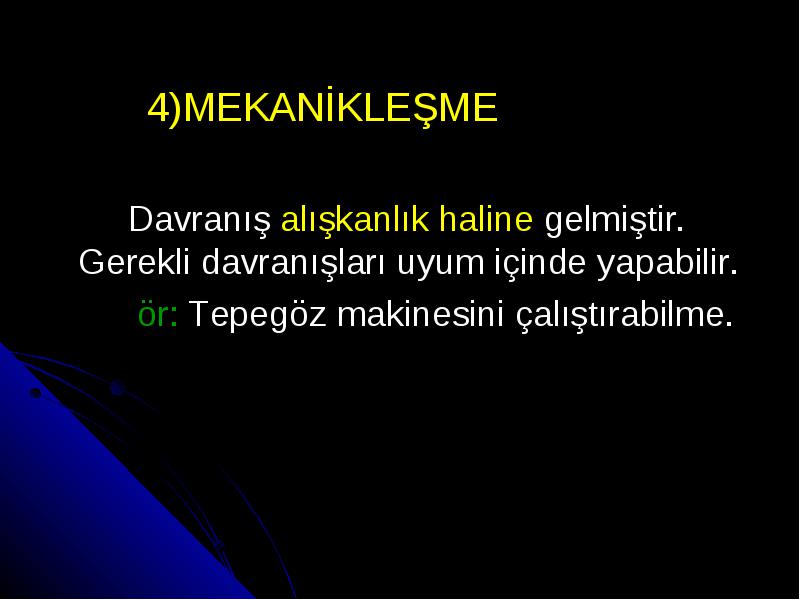 4)MEKANİKLEŞME

Davranış alışkanlık haline gelmiştir. Gerekli davranışları uyum içinde yapabilir.

ör: Tepegöz makinesini çalıştırabilme.